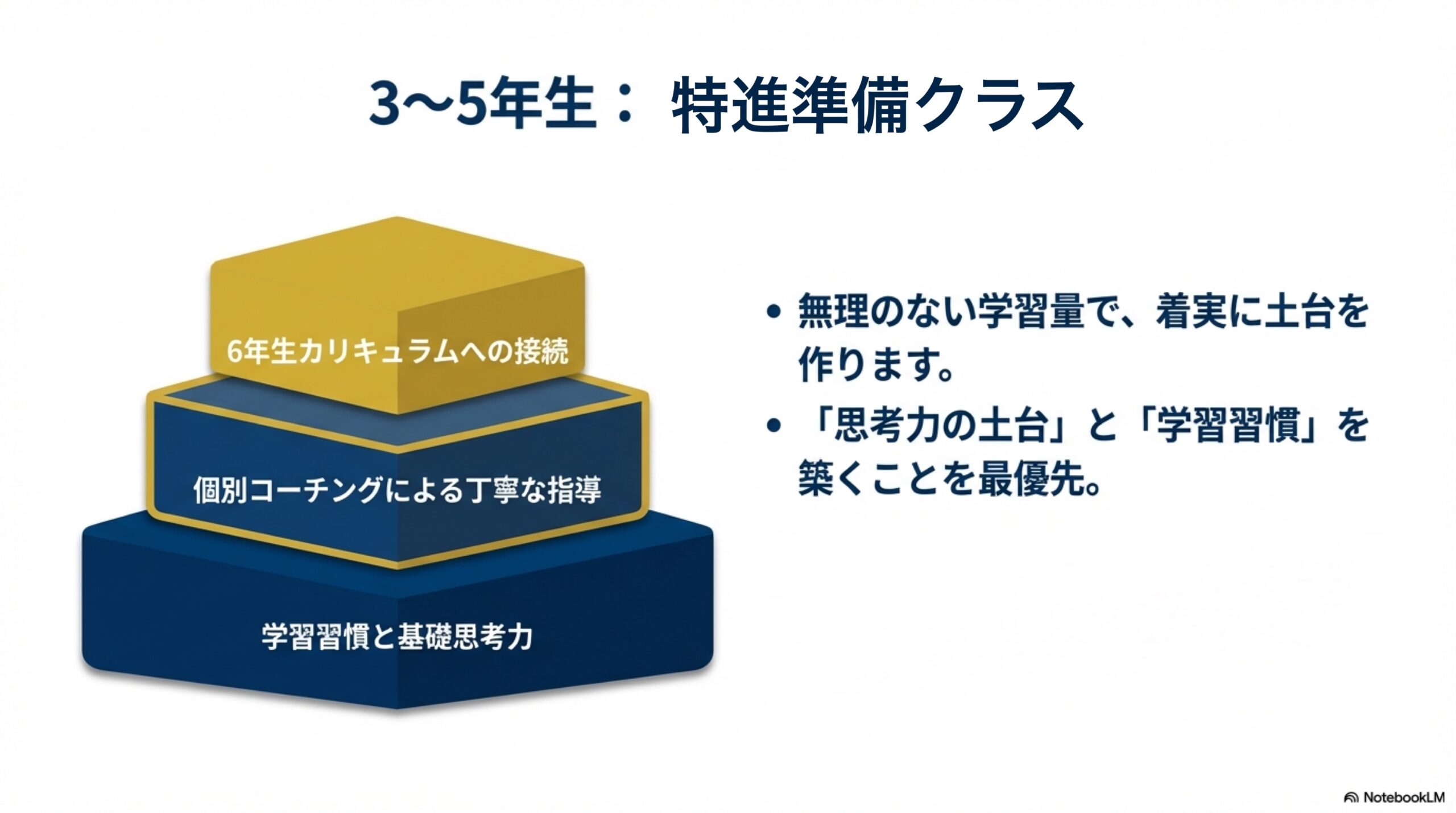 3〜5年生： 特進準備クラス

6年生カリキュラムへの接続

個別コーチングによる丁寧な指導

学習習慣と基礎思考力

• 無理のない学習量で、着実に土台を作ります。

• 「思考力の土台」と「学習習慣」を築くことを最優先。

NotebookLM